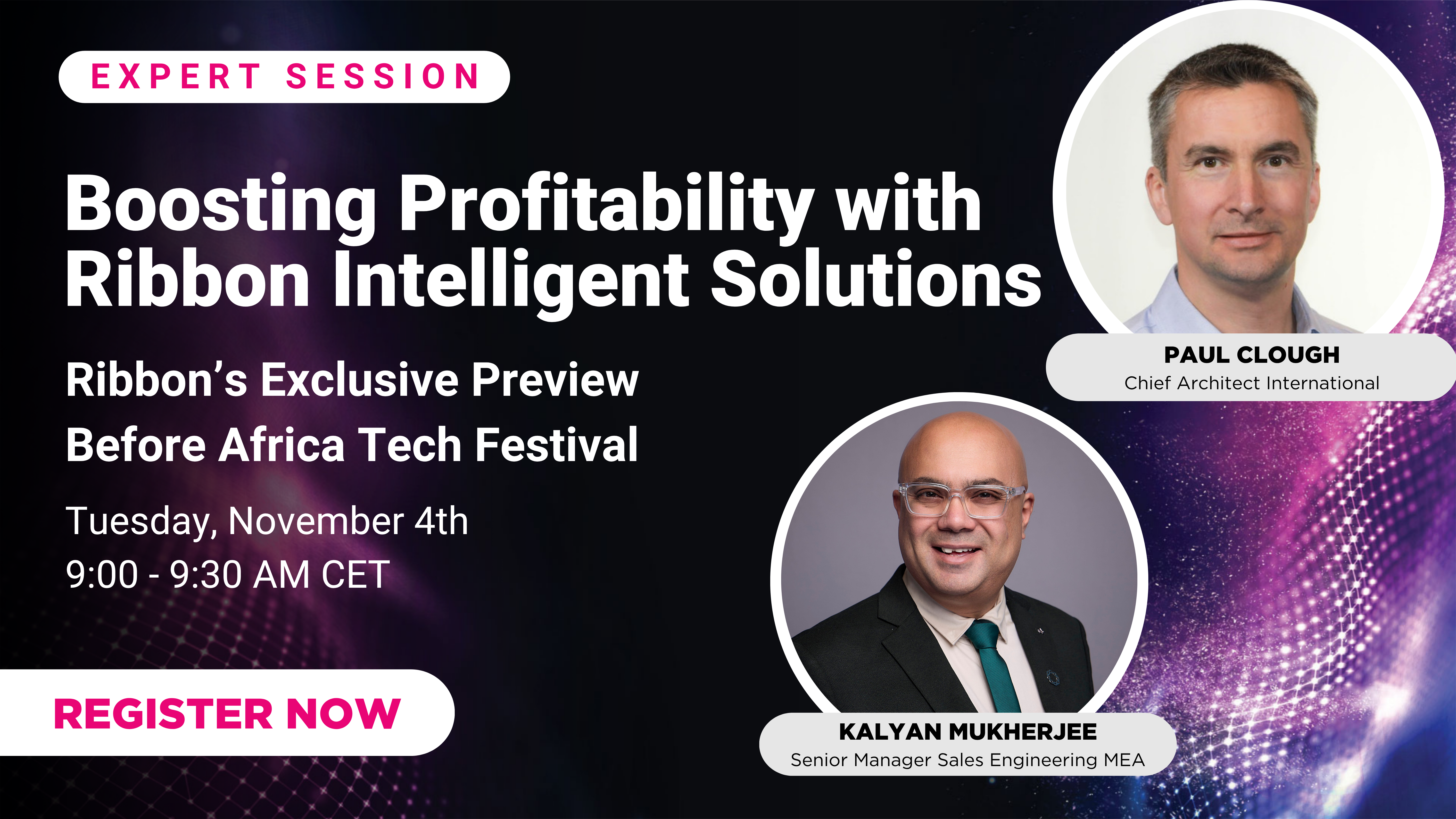 EXPERT SESSION

Boosting Profitability with Ribbon Intelligent Solutions

Ribbon's Exclusive Preview Before Africa Tech Festival

Tuesday, November 4th
9:00 - 9:30 AM CET

REGISTER NOW

PAUL CLOUGH
Chief Architect International

KALYAN MUKHERJEE
Senior Manager Sales Engineering MEA